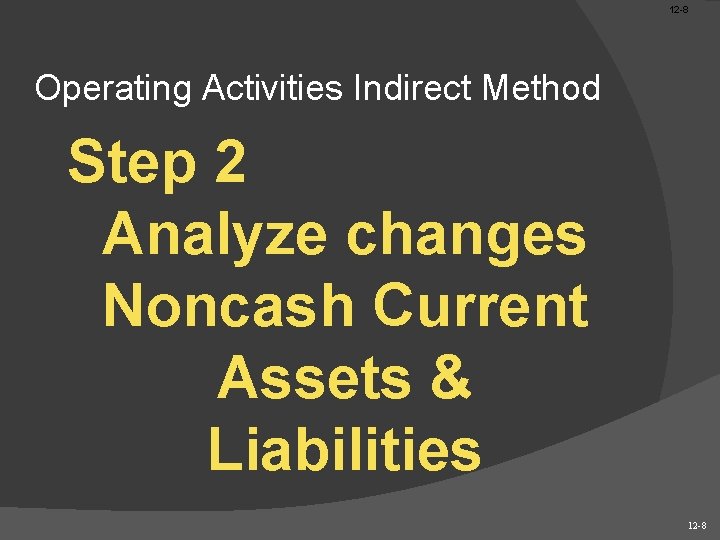 12-8

Operating Activities Indirect Method

Step 2

Analyze changes Noncash Current Assets & Liabilities

12-8